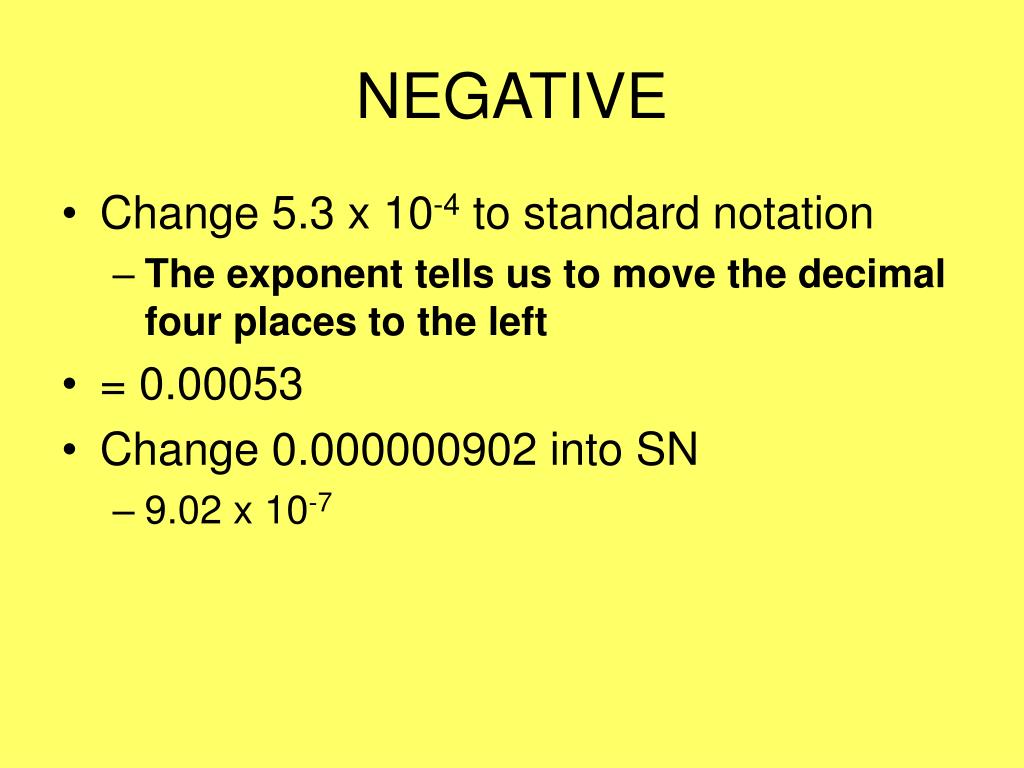 NEGATIVE

• Change $5.3 \times 10^{-4}$ to standard notation
– The exponent tells us to move the decimal four places to the left
• = 0.00053
• Change 0.000000902 into SN
– $9.02 \times 10^{-7}$